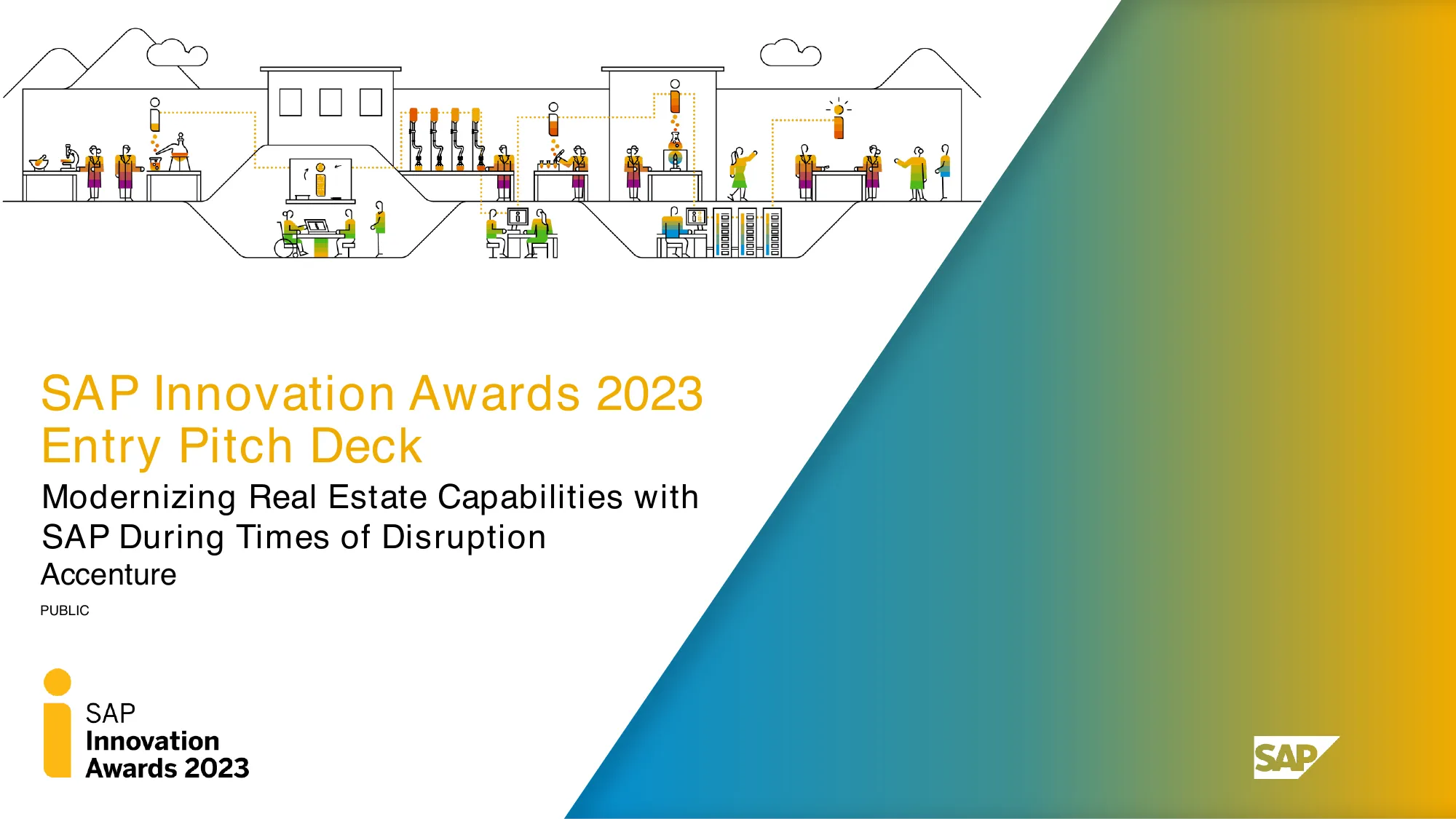 SAP Innovation Awards 2023
Entry Pitch Deck

Modernizing Real Estate Capabilities with SAP During Times of Disruption

Accenture

PUBLIC

SAP
Innovation
Awards 2023

SAP